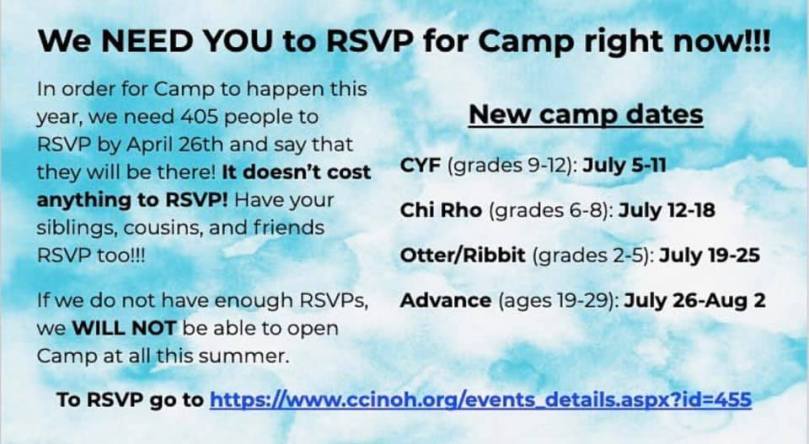 We NEED YOU to RSVP for Camp right now!!!

In order for Camp to happen this year, we need 405 people to RSVP by April 26th and say that they will be there! It doesn't cost anything to RSVP! Have your siblings, cousins, and friends RSVP too!!!

If we do not have enough RSVPs, we WILL NOT be able to open Camp at all this summer.

New camp dates

CYF (grades 9-12): July 5-11

Chi Rho (grades 6-8): July 12-18

Otter/Ribbit (grades 2-5): July 19-25

Advance (ages 19-29): July 26-Aug 2

To RSVP go to https://www.ccinoh.org/events_details.aspx?id=455